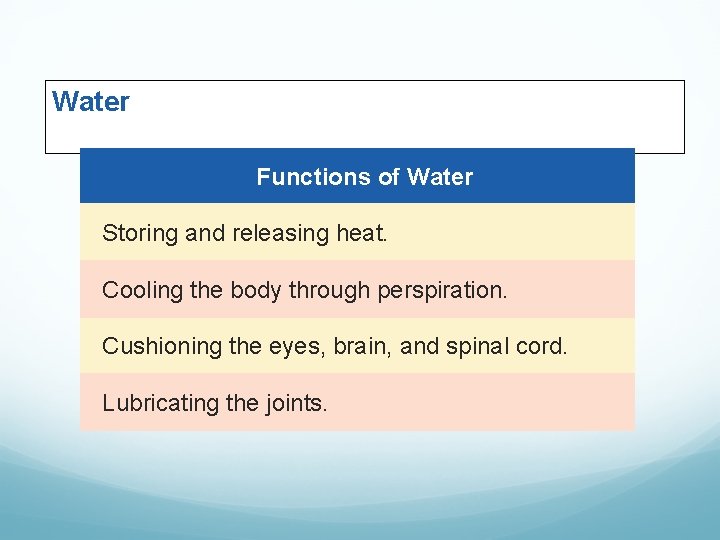 Water

| Functions of Water |
|---|
| Storing and releasing heat. |
| Cooling the body through perspiration. |
| Cushioning the eyes, brain, and spinal cord. |
| Lubricating the joints. |